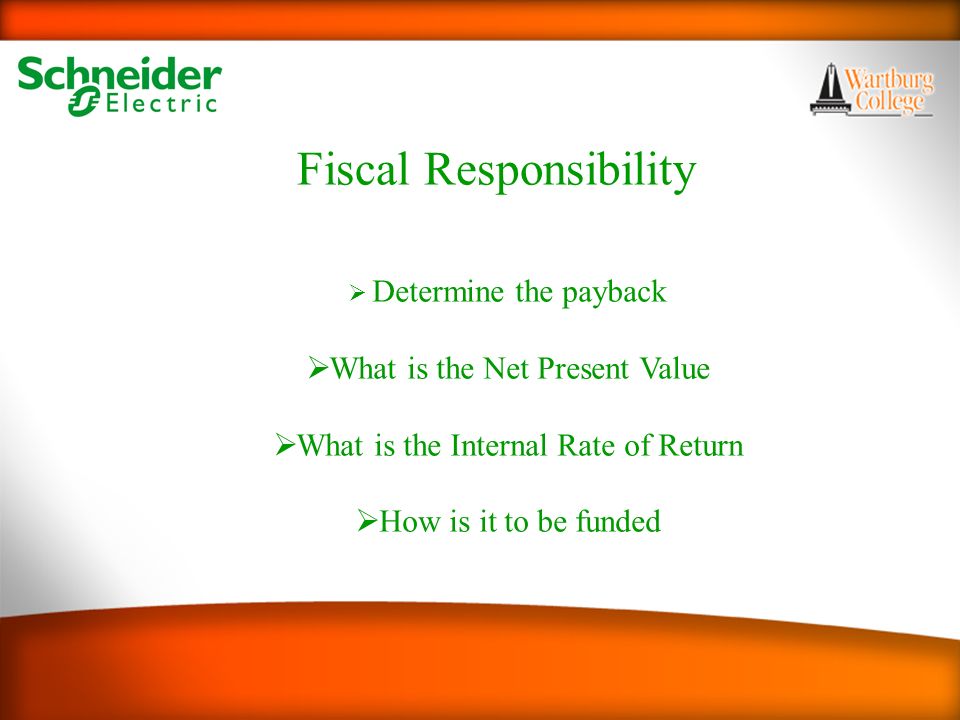 Schneider Electric

Wartburg College

Fiscal Responsibility

➢ Determine the payback

➢What is the Net Present Value

➢What is the Internal Rate of Return

➢How is it to be funded